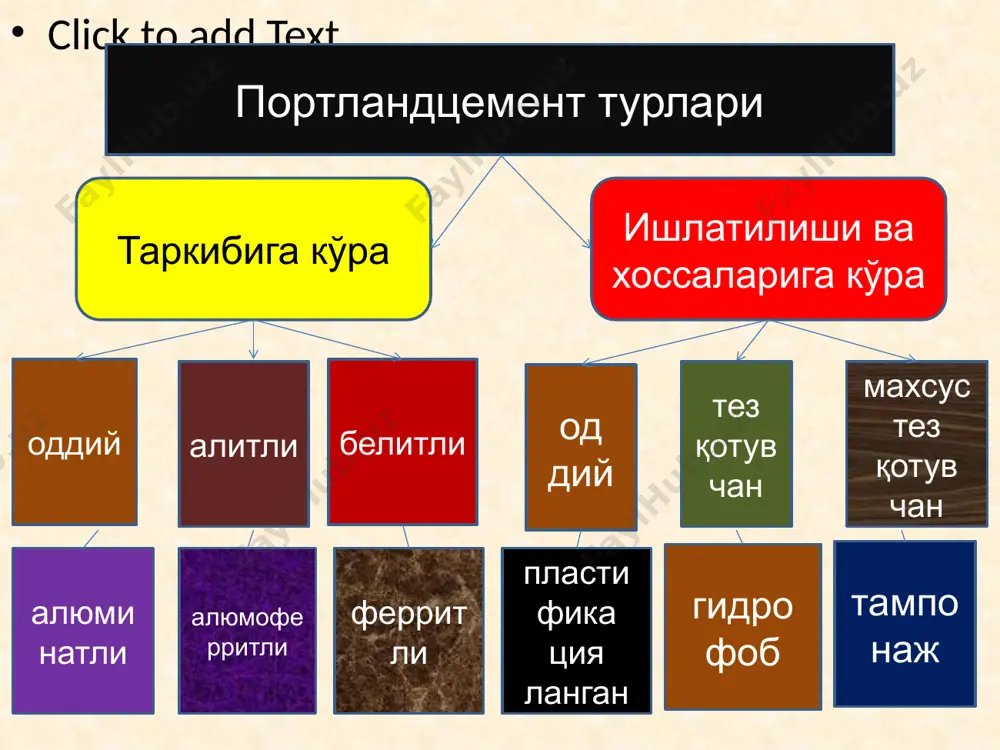 • Click to add Text

Портландцемент турлари

Таркибига кўра

Ишлатилиши ва хоссаларига кўра

оддий

алитли

белитли

од дий

тез қотув чан

махсус тез қотув чан

алюми натли

алюмофе рритли

феррит ли

пласти фика ция ланган

гидро фоб

тампо наж

FaylHub.uz